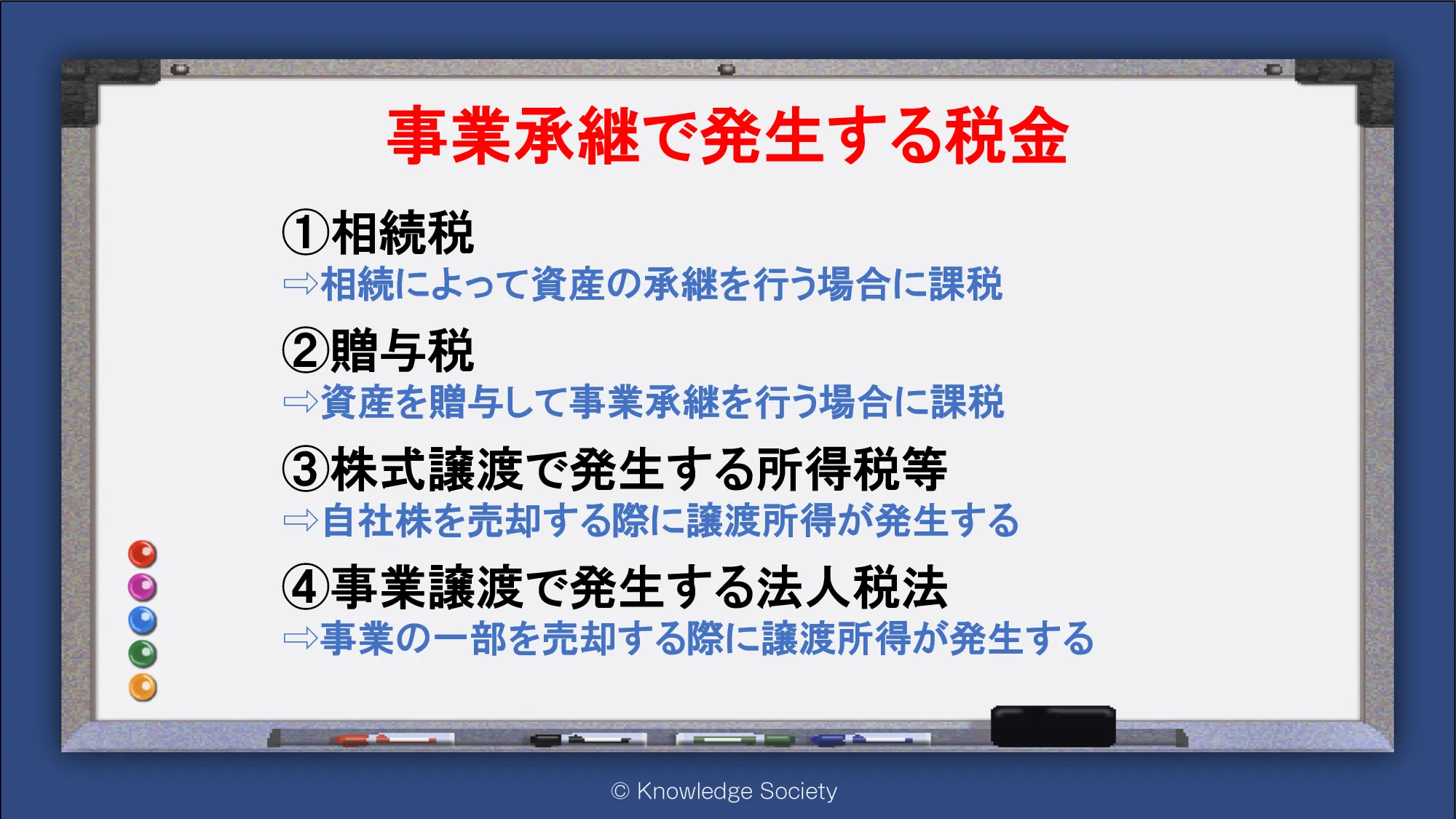 事業承継で発生する税金

①相続税
⇨相続によって資産の承継を行う場合に課税

②贈与税
⇨資産を贈与して事業承継を行う場合に課税

③株式譲渡で発生する所得税等
⇨自社株を売却する際に譲渡所得が発生する

④事業譲渡で発生する法人税法
⇨事業の一部を売却する際に譲渡所得が発生する

© Knowledge Society